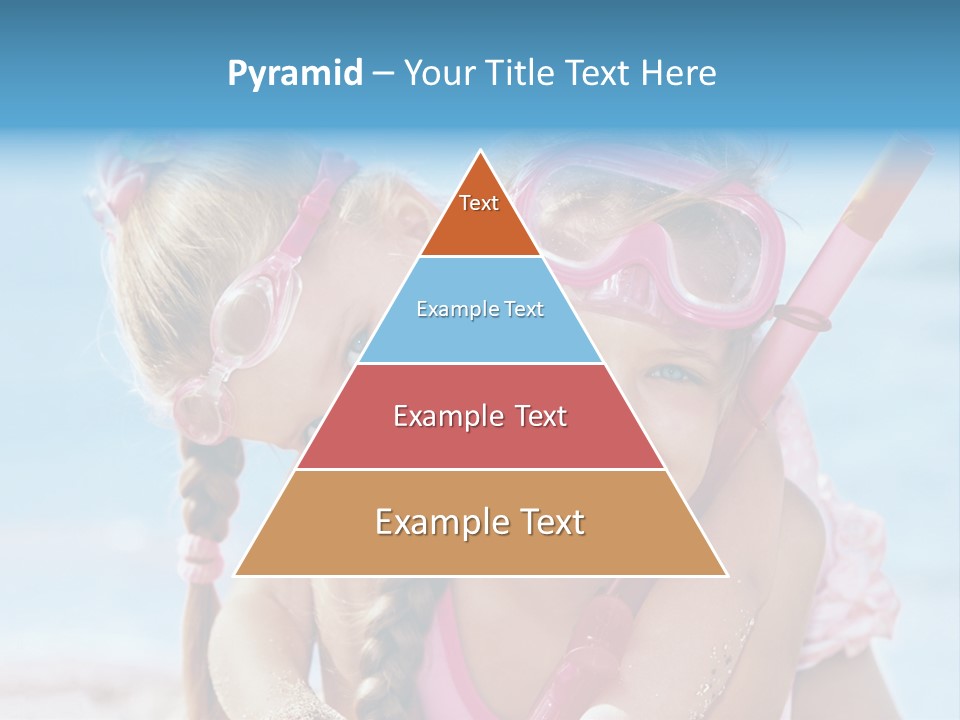 Pyramid – Your Title Text Here

Text

Example Text

Example Text

Example Text